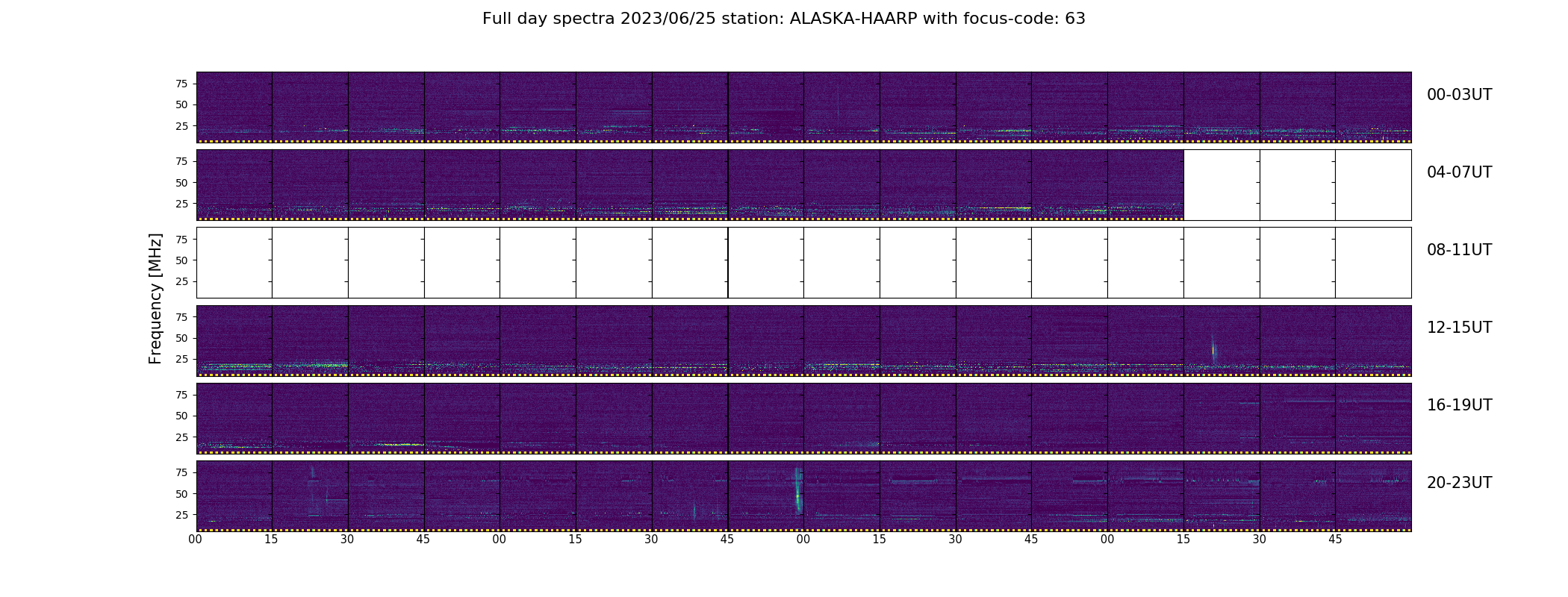 Full day spectra 2023/06/25 station: ALASKA-HAARP with focus-code: 63

Frequency [MHz]

75
50
25
00-03UT

75
50
25
04-07UT

75
50
25
08-11UT

75
50
25
12-15UT

75
50
25
16-19UT

75
50
25
20-23UT

00 15 30 45 00 15 30 45 00 15 30 45 00 15 30 45